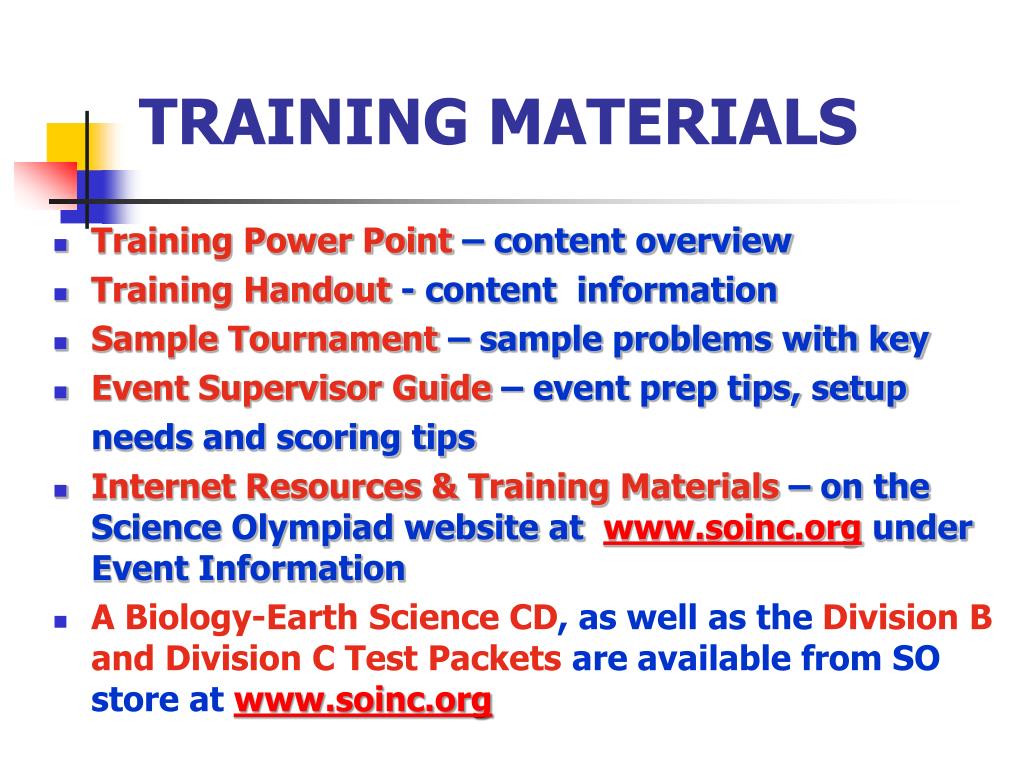 TRAINING MATERIALS

- Training Power Point – content overview
- Training Handout - content information
- Sample Tournament – sample problems with key
- Event Supervisor Guide – event prep tips, setup needs and scoring tips
- Internet Resources & Training Materials – on the Science Olympiad website at www.soinc.org under Event Information
- A Biology-Earth Science CD, as well as the Division B and Division C Test Packets are available from SO store at www.soinc.org